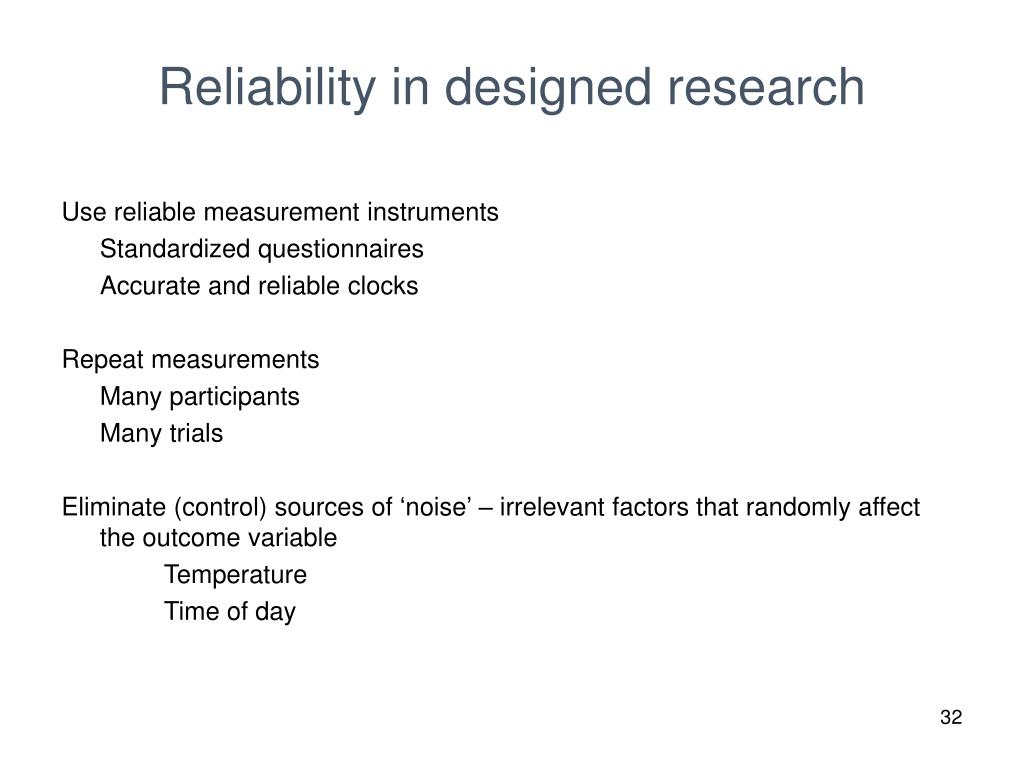 Reliability in designed research

Use reliable measurement instruments
Standardized questionnaires
Accurate and reliable clocks

Repeat measurements
Many participants
Many trials

Eliminate (control) sources of ‘noise’ – irrelevant factors that randomly affect the outcome variable
Temperature
Time of day

32